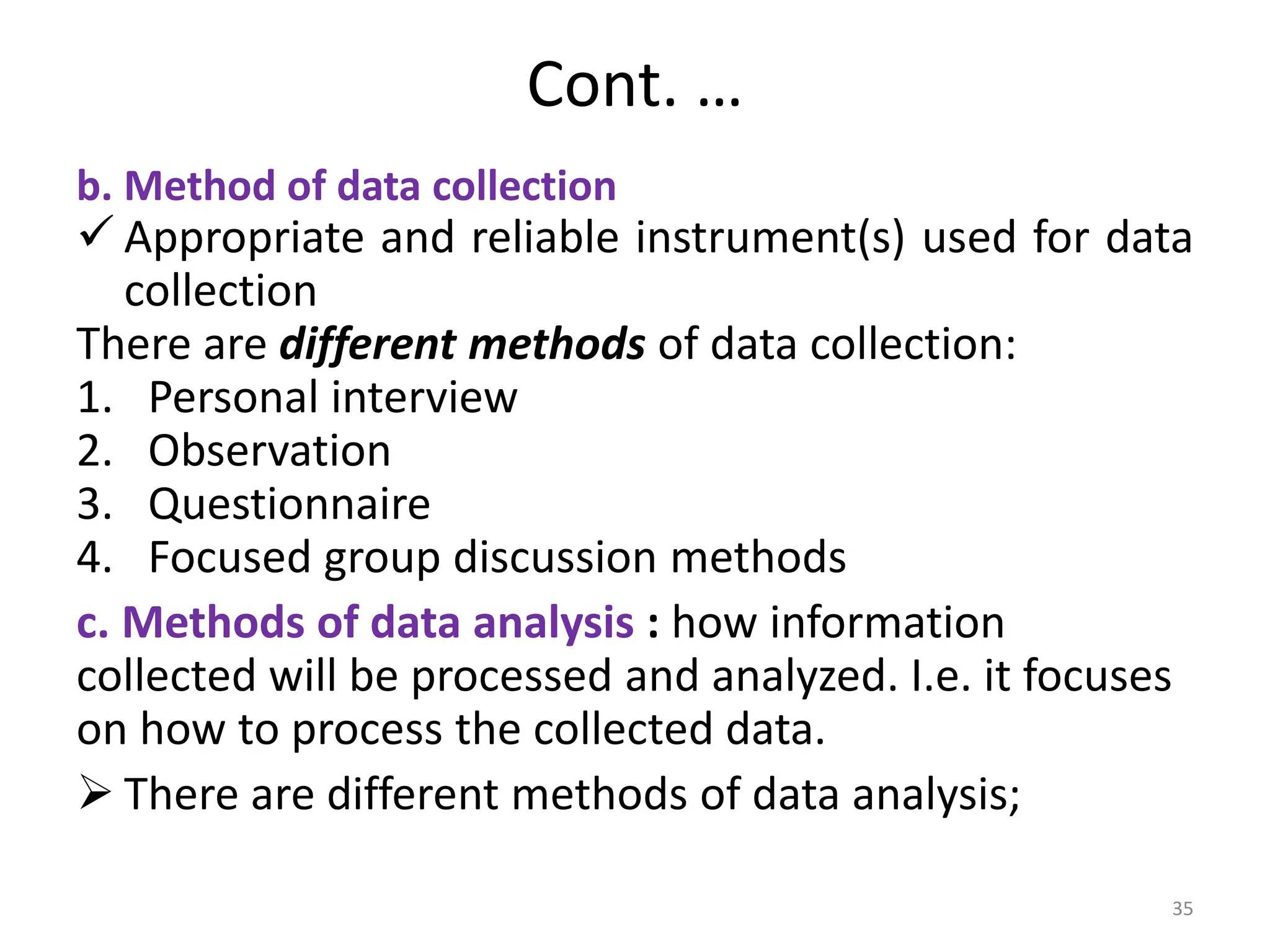 Cont. …

b. Method of data collection

✓ Appropriate and reliable instrument(s) used for data collection

There are different methods of data collection:

1. Personal interview
2. Observation
3. Questionnaire
4. Focused group discussion methods

c. Methods of data analysis : how information collected will be processed and analyzed. I.e. it focuses on how to process the collected data.

➢ There are different methods of data analysis;

35